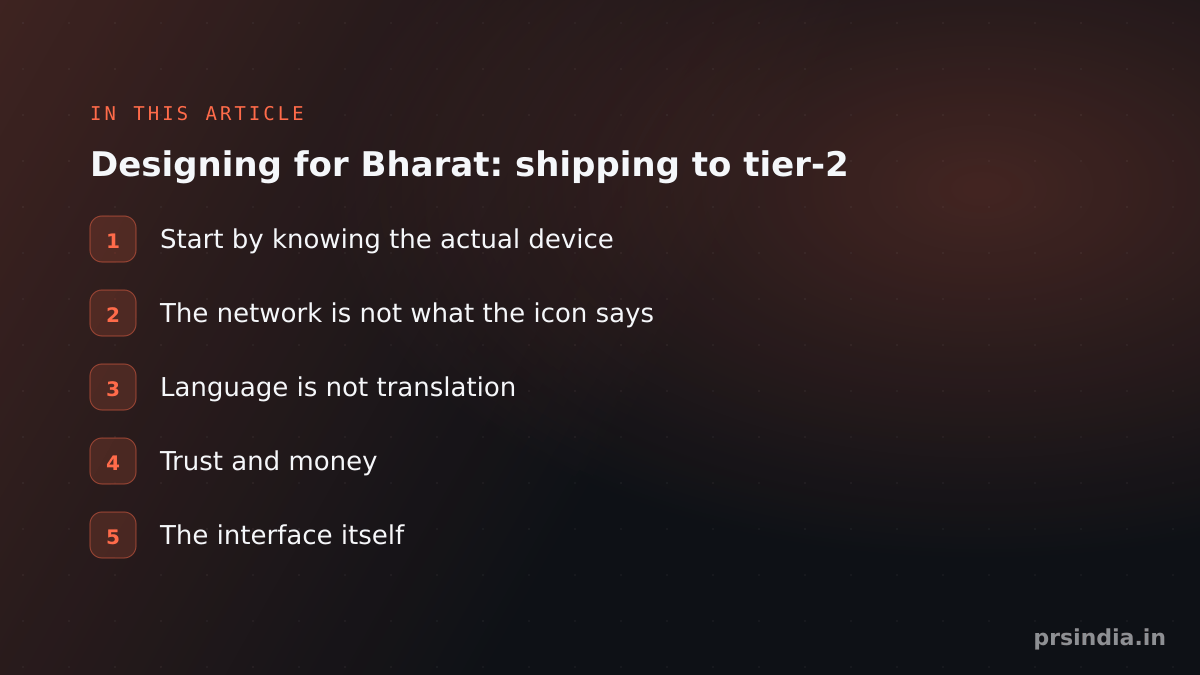 IN THIS ARTICLE

Designing for Bharat: shipping to tier-2

1 Start by knowing the actual device

2 The network is not what the icon says

3 Language is not translation

4 Trust and money

5 The interface itself

prsindia.in